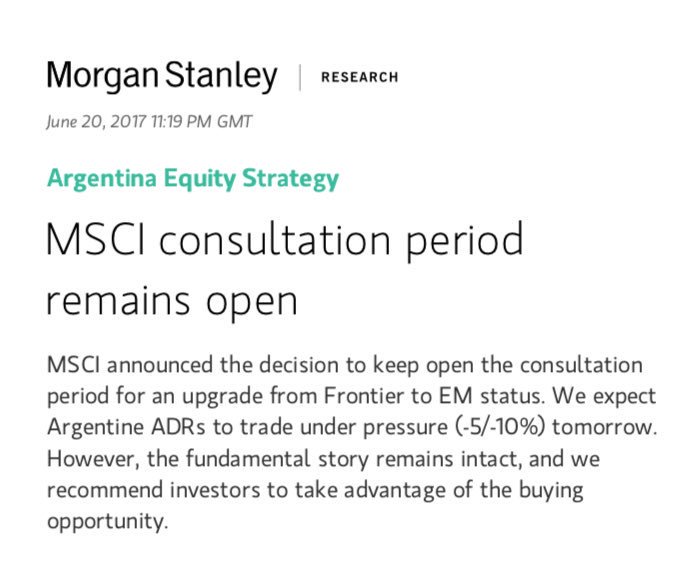 Morgan Stanley | RESEARCH

June 20, 2017 11:19 PM GMT

Argentina Equity Strategy

MSCI consultation period remains open

MSCI announced the decision to keep open the consultation period for an upgrade from Frontier to EM status. We expect Argentine ADRs to trade under pressure (-5/-10%) tomorrow. However, the fundamental story remains intact, and we recommend investors to take advantage of the buying opportunity.